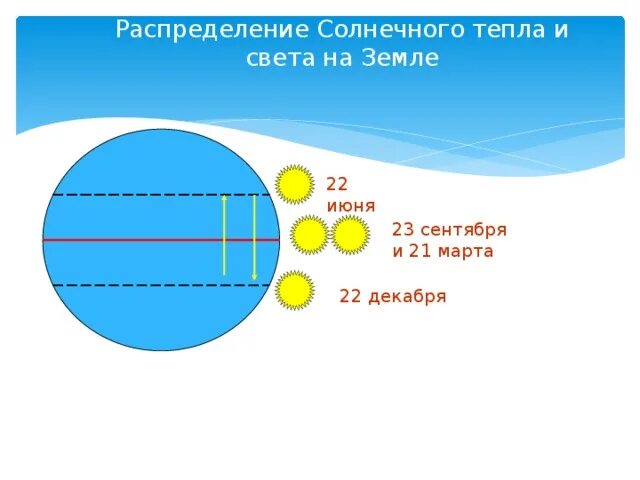 Распределение Солнечного тепла и света на Земле

22 июня

23 сентября и 21 марта

22 декабря